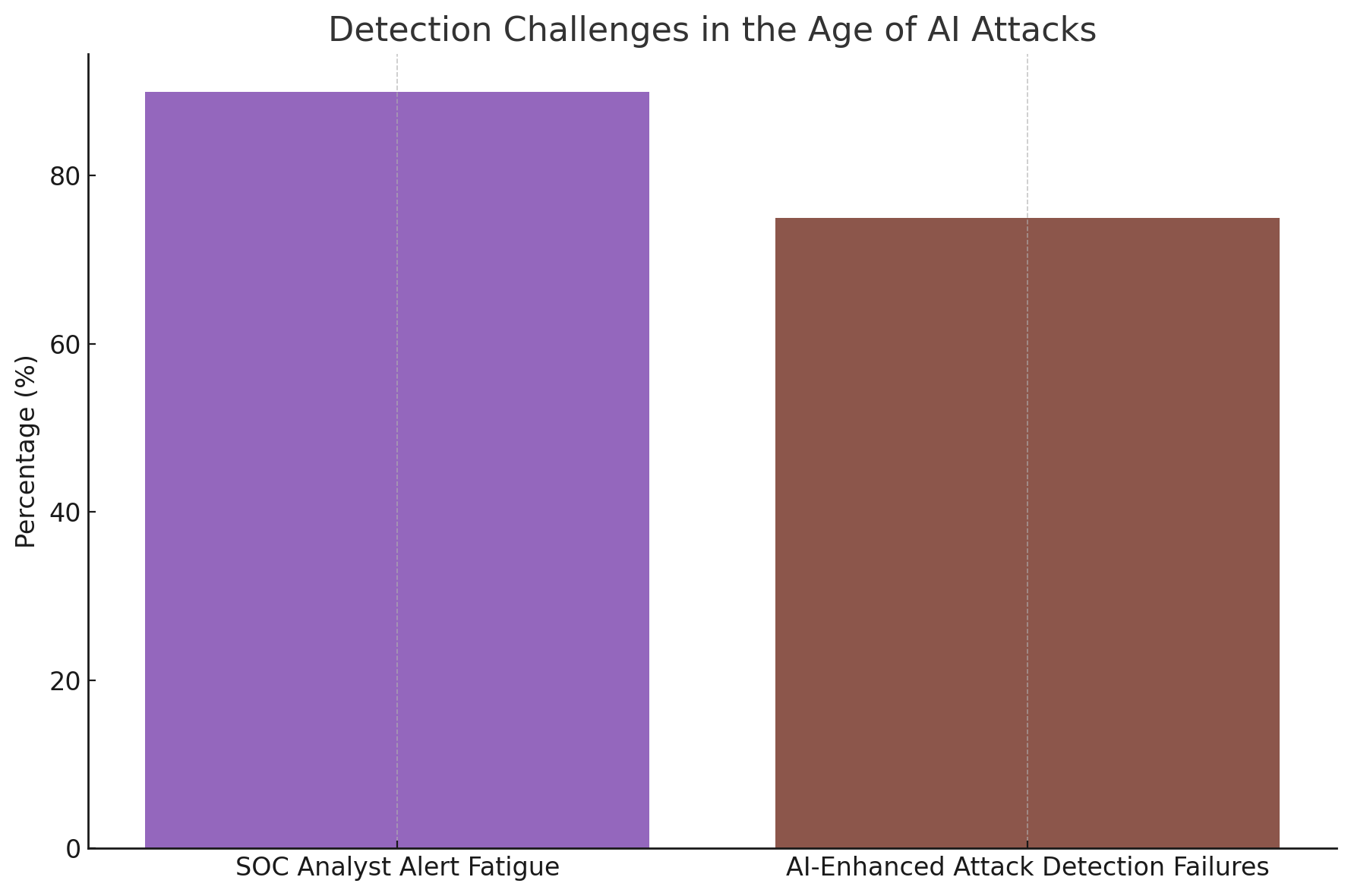 Detection Challenges in the Age of AI Attacks

Percentage (%)

80
60
40
20
0

SOC Analyst Alert Fatigue
AI-Enhanced Attack Detection Failures